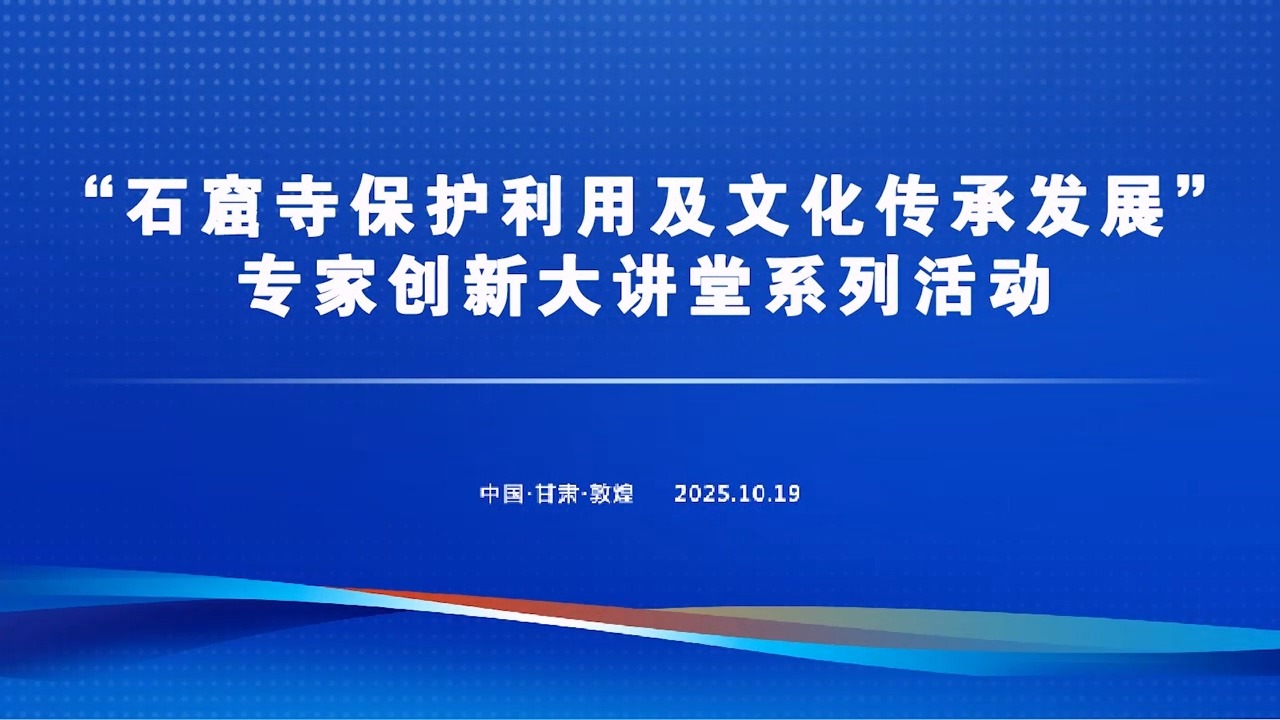 “石窟寺保护利用及文化传承发展”
专家创新大讲堂系列活动

中国·甘肃·敦煌　2025.10.19